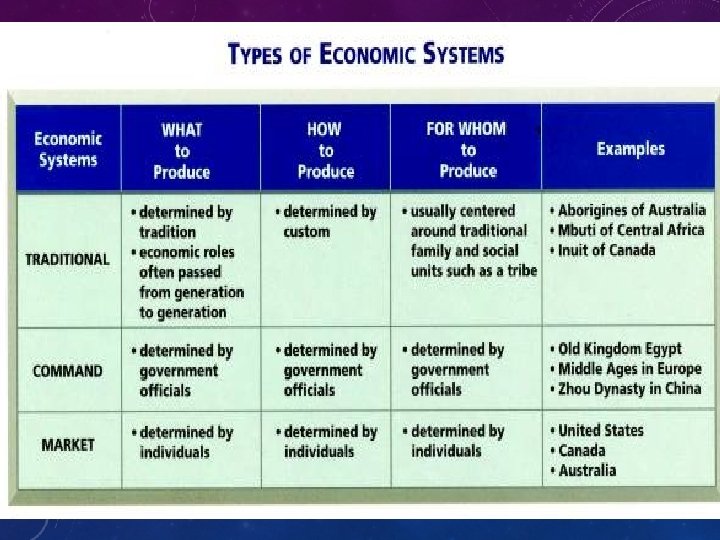 TYPES OF ECONOMIC SYSTEMS

| Economic Systems | WHAT to Produce | HOW to Produce | FOR WHOM to Produce | Examples |
|---|---|---|---|---|
| TRADITIONAL | • determined by tradition • economic roles often passed from generation to generation | • determined by custom | • usually centered around traditional family and social units such as a tribe | • Aborigines of Australia • Mbuti of Central Africa • Inuit of Canada |
| COMMAND | • determined by government officials | • determined by government officials | • determined by government officials | • Old Kingdom Egypt • Middle Ages in Europe • Zhou Dynasty in China |
| MARKET | • determined by individuals | • determined by individuals | • determined by individuals | • United States • Canada • Australia |